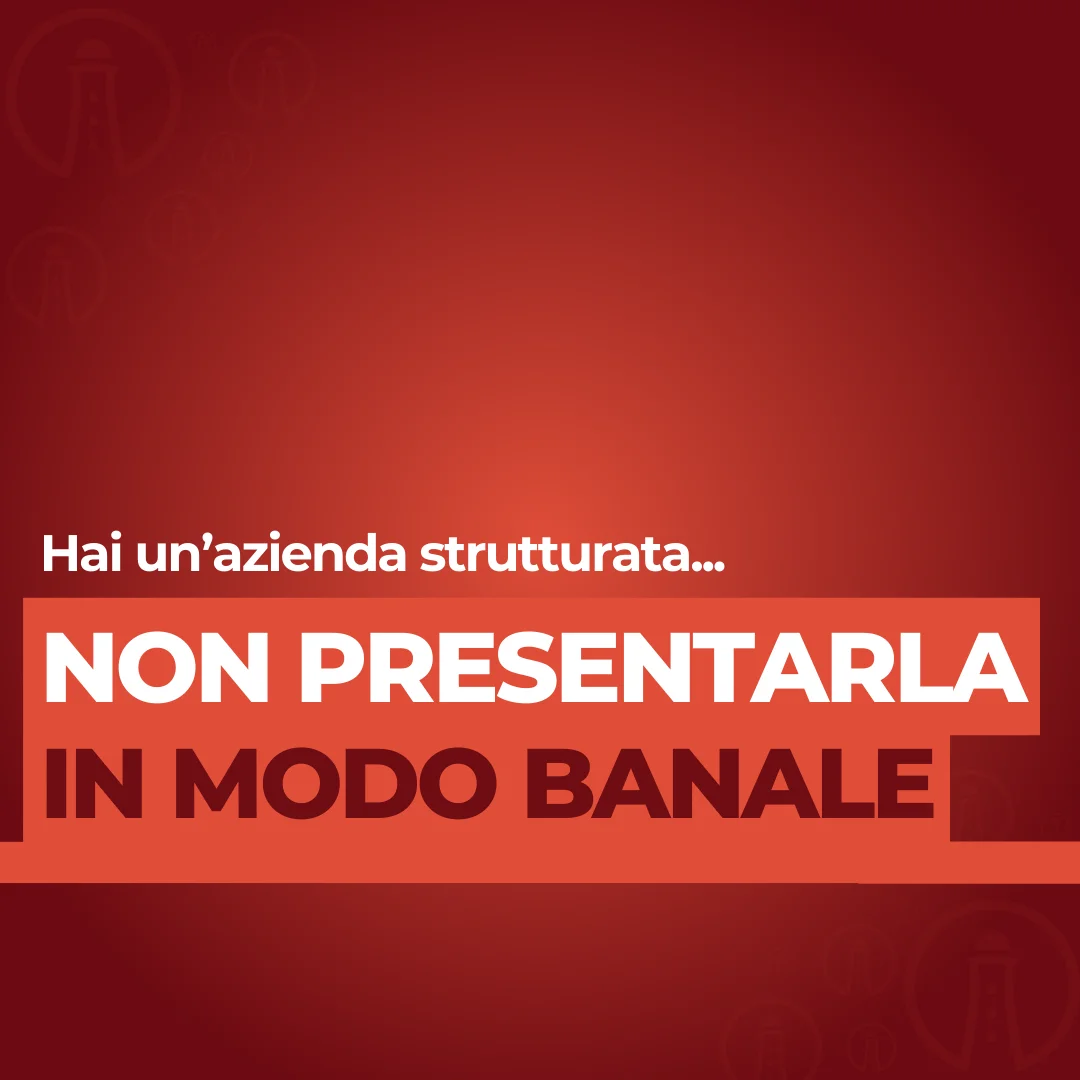 Hai un’azienda strutturata...

NON PRESENTARLA
IN MODO BANALE